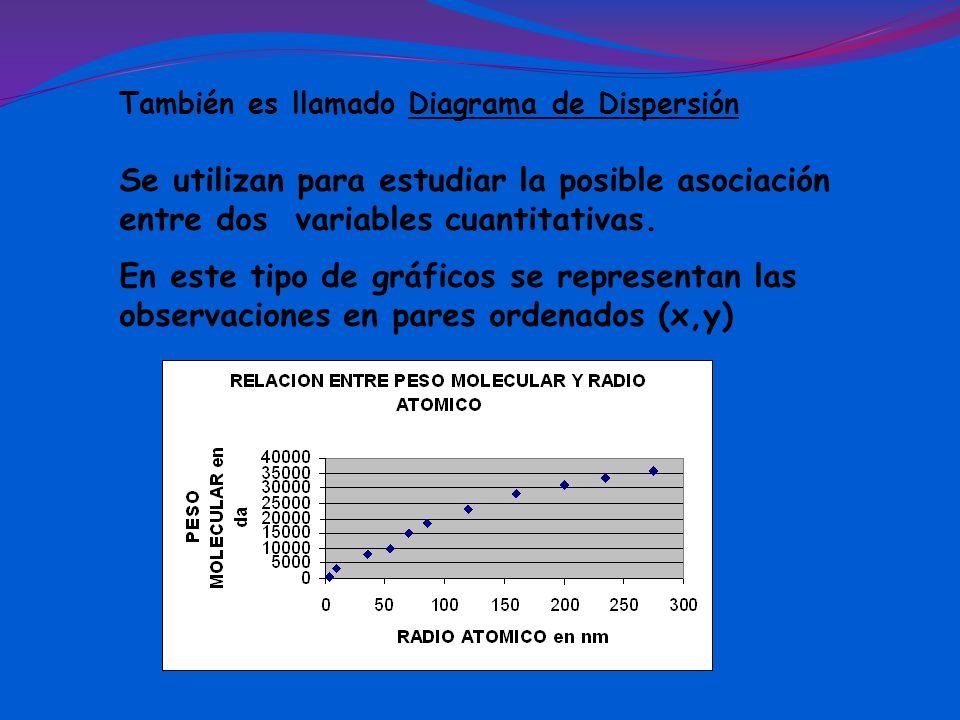 También es llamado Diagrama de Dispersión

Se utilizan para estudiar la posible asociación entre dos variables cuantitativas.

En este tipo de gráficos se representan las observaciones en pares ordenados (x,y)

RELACION ENTRE PESO MOLECULAR Y RADIO ATOMICO

PESO MOLECULAR en da

40000
35000
30000
25000
20000
15000
10000
5000
0

0 50 100 150 200 250 300

RADIO ATOMICO en nm